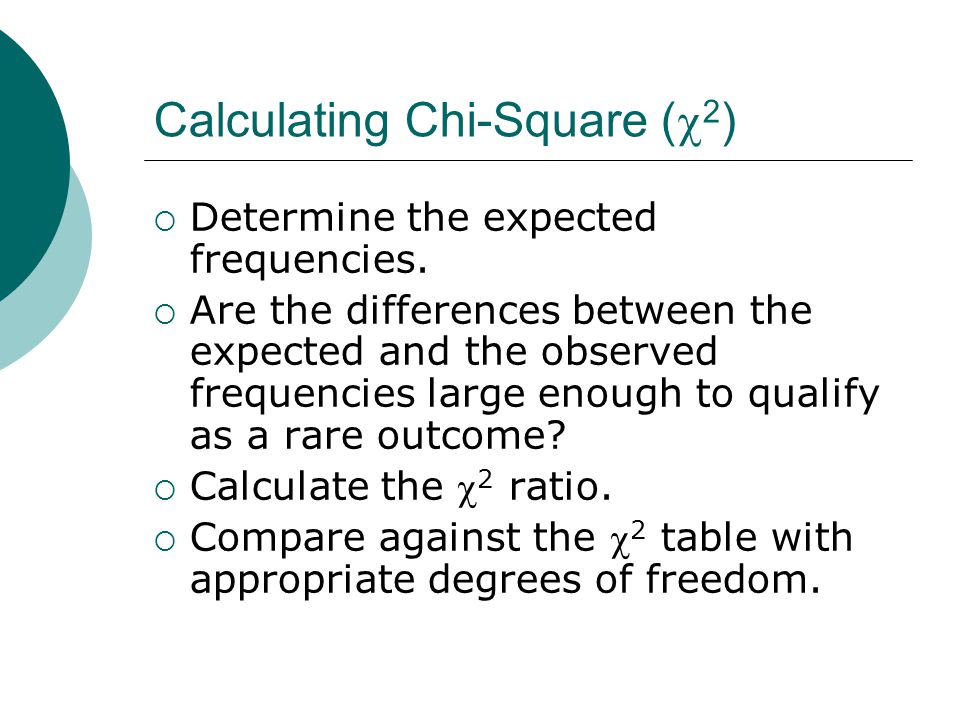 Calculating Chi-Square ($\chi^2$)

○ Determine the expected frequencies.
○ Are the differences between the expected and the observed frequencies large enough to qualify as a rare outcome?
○ Calculate the $\chi^2$ ratio.
○ Compare against the $\chi^2$ table with appropriate degrees of freedom.